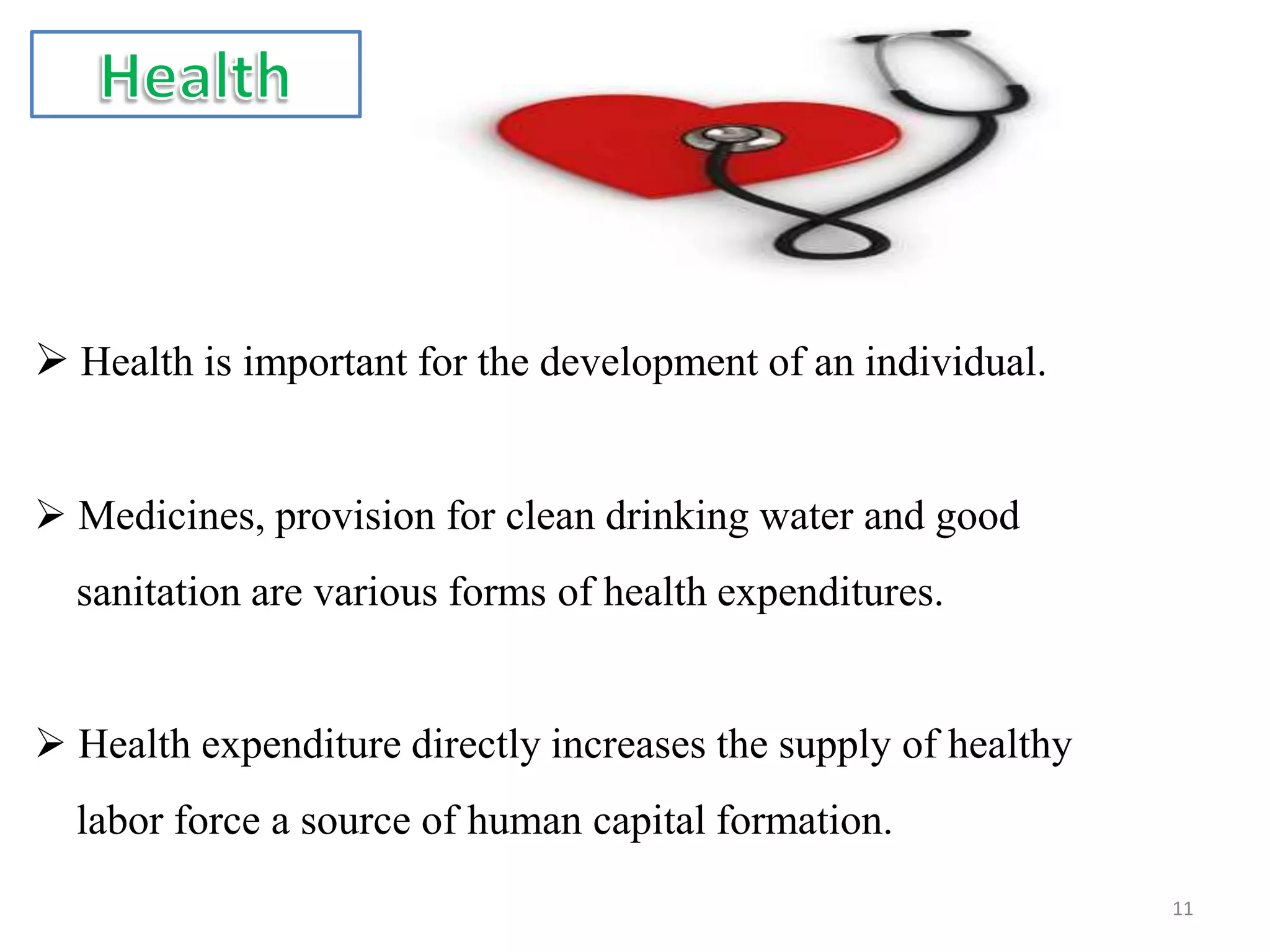 Health

➢ Health is important for the development of an individual.

➢ Medicines, provision for clean drinking water and good sanitation are various forms of health expenditures.

➢ Health expenditure directly increases the supply of healthy labor force a source of human capital formation.

11